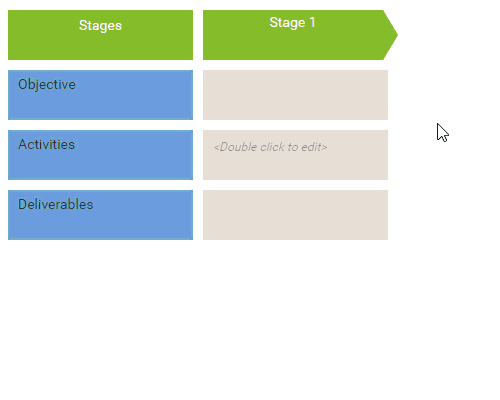 | Stages | Stage 1 |
|---|---|
| Objective | |
| Activities | <Double click to edit> |
| Deliverables | |